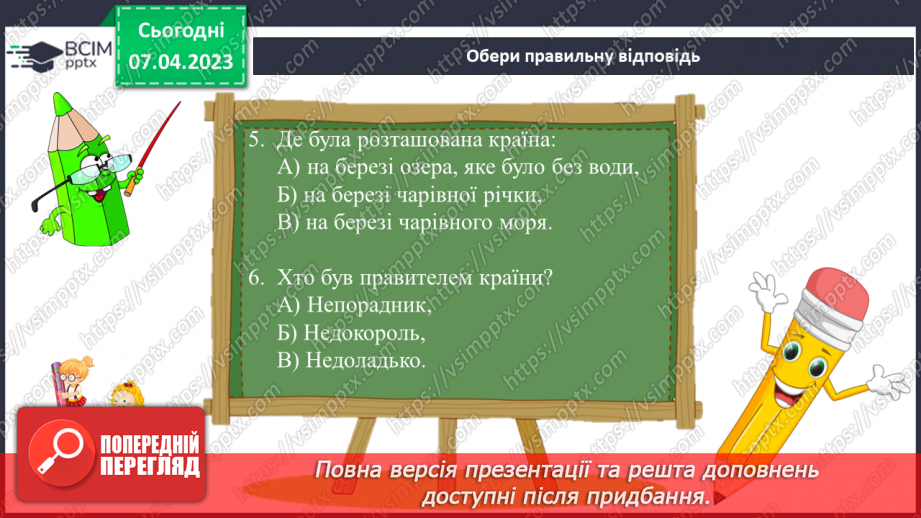 ВСІМ pptx

Сьогодні 07.04.2023

Обери правильну відповідь

5. Де була розташована країна:
А) на березі озера, яке було без води,
Б) на березі чарівної річки,
В) на березі чарівного моря.

6. Хто був правителем країни?
А) Непорадник,
Б) Недокороль,
В) Недоладько.

ПОПЕРЕДНІЙ ПЕРЕГЛЯД

Повна версія презентації та решта доповнень доступні після придбання.

https://vsimpptx.com